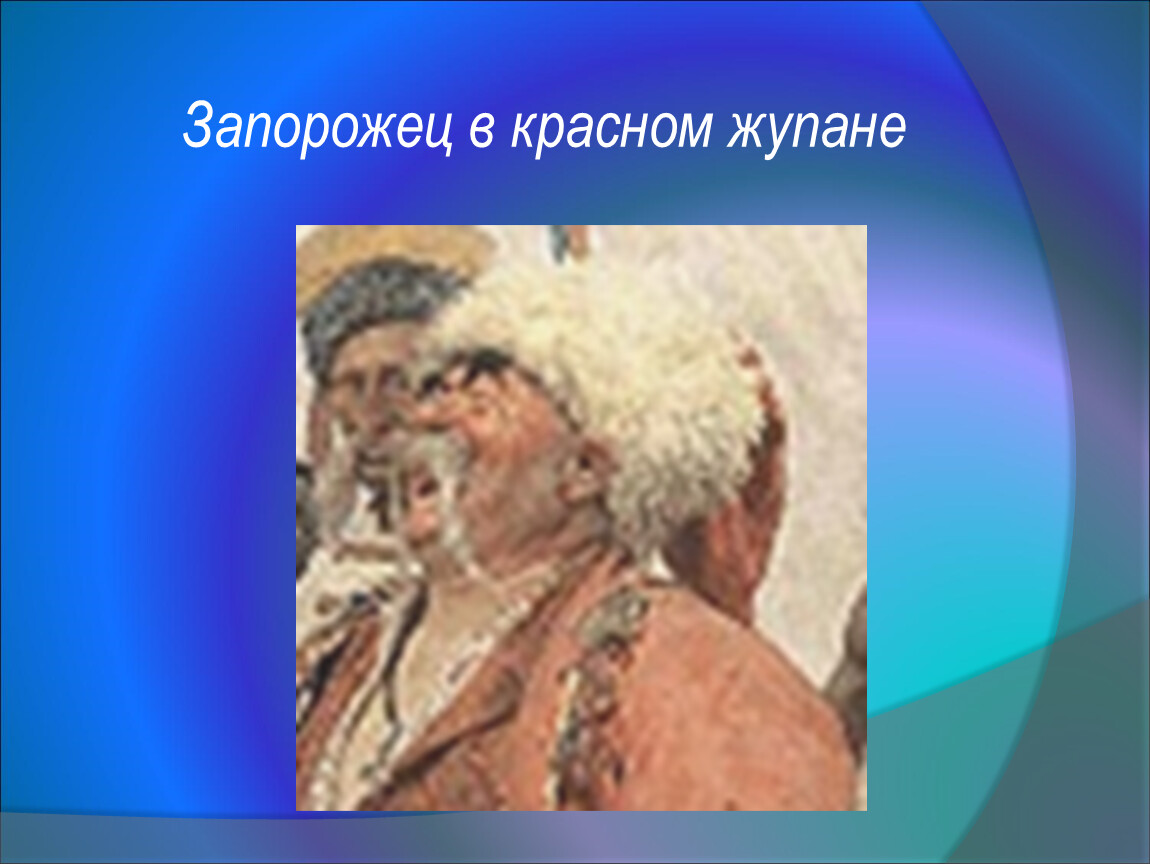 Запорожец в красном жупане